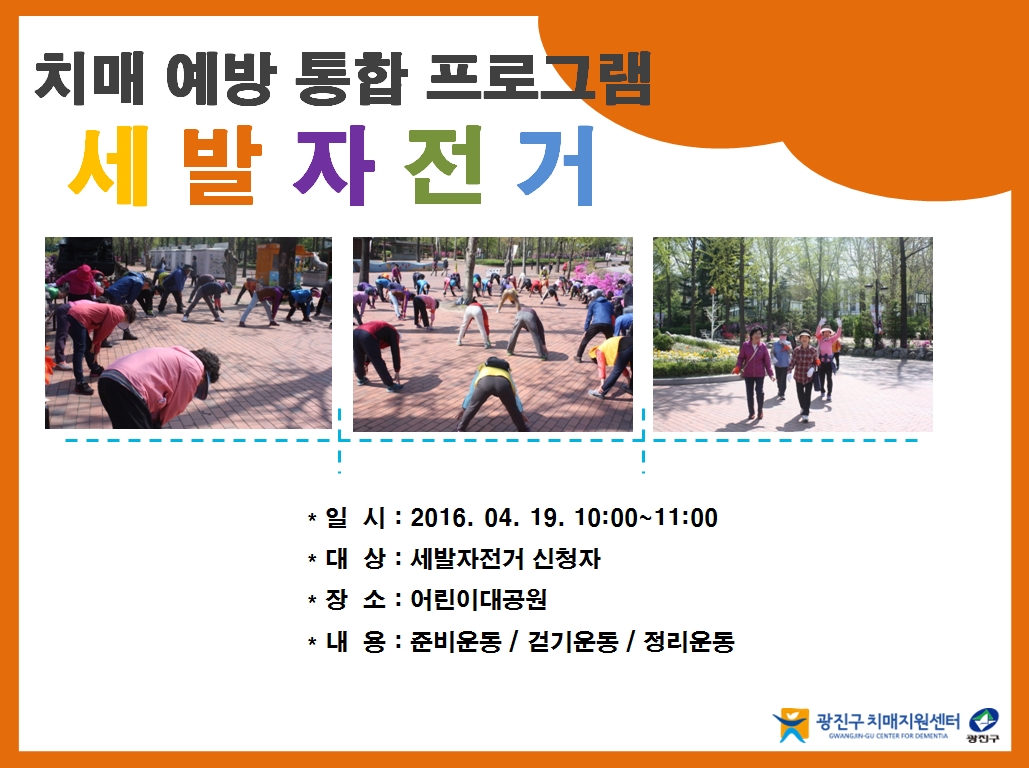 치매 예방 통합 프로그램

세 발 자 전 거

* 일 시 : 2016. 04. 19. 10:00~11:00
* 대 상 : 세발자전거 신청자
* 장 소 : 어린이대공원
* 내 용 : 준비운동 / 걷기운동 / 정리운동

광진구 치매지원센터
GWANGJIN-GU CENTER FOR DEMENTIA
광진구